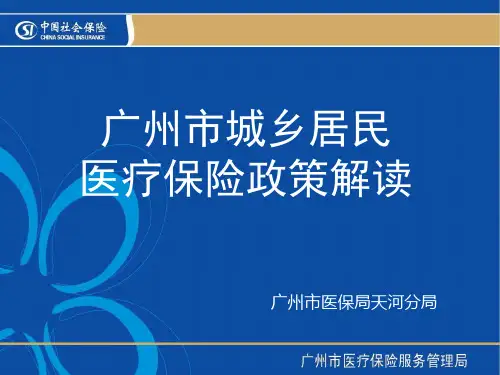 SI 中国社会保险
CHINA SOCIAL INSURANCE

广州市城乡居民
医疗保险政策解读

广州市医保局天河分局

广州市医疗保险服务管理局